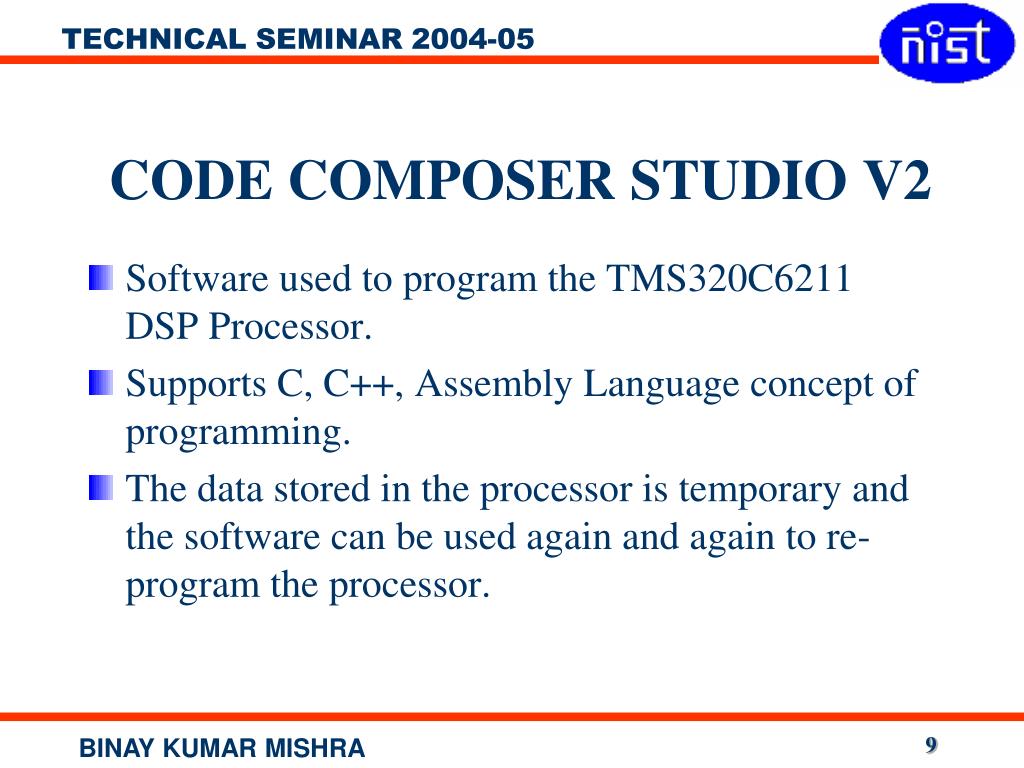 TECHNICAL SEMINAR 2004-05

nist

CODE COMPOSER STUDIO V2

Software used to program the TMS320C6211 DSP Processor.

Supports C, C++, Assembly Language concept of programming.

The data stored in the processor is temporary and the software can be used again and again to re-program the processor.

BINAY KUMAR MISHRA

9